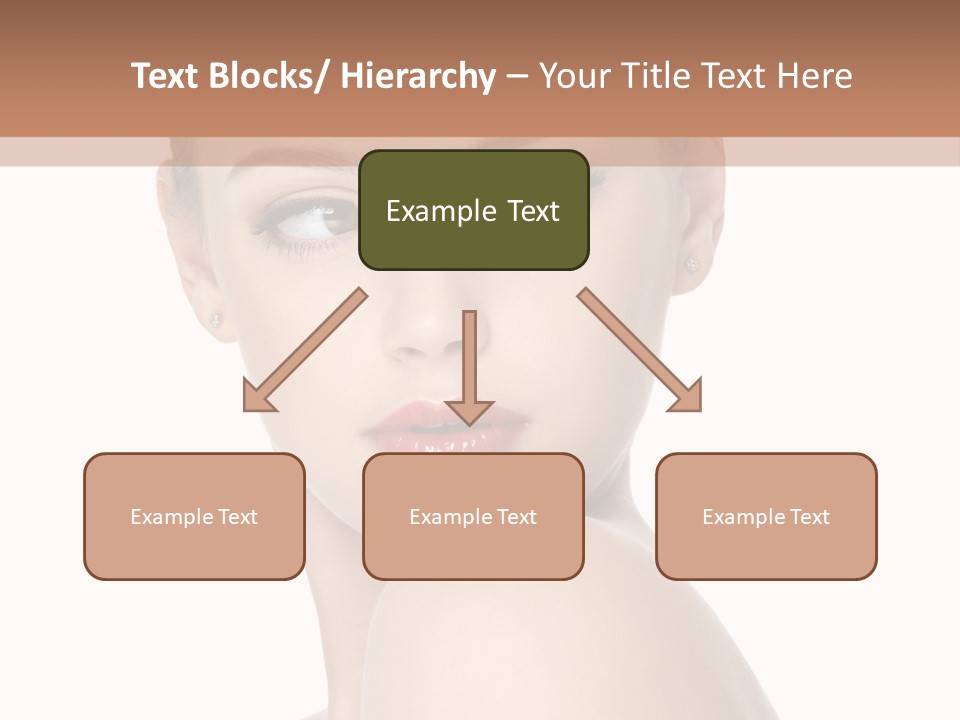 Text Blocks/ Hierarchy – Your Title Text Here

Example Text

Example Text

Example Text

Example Text